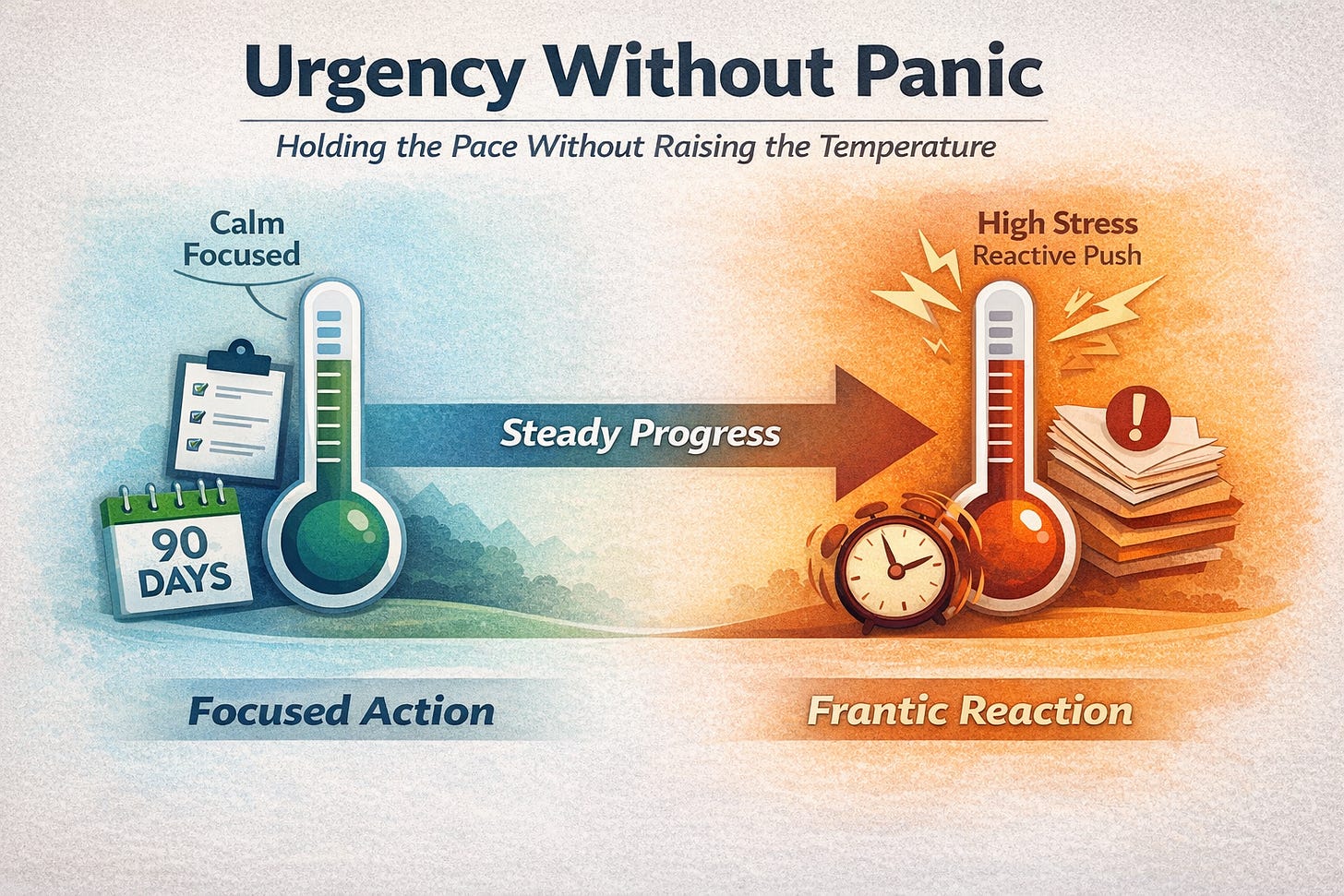 Urgency Without Panic

Holding the Pace Without Raising the Temperature

Calm
Focused

High Stress
Reactive Push

Steady Progress

90
DAYS

!

Focused Action

Frantic Reaction